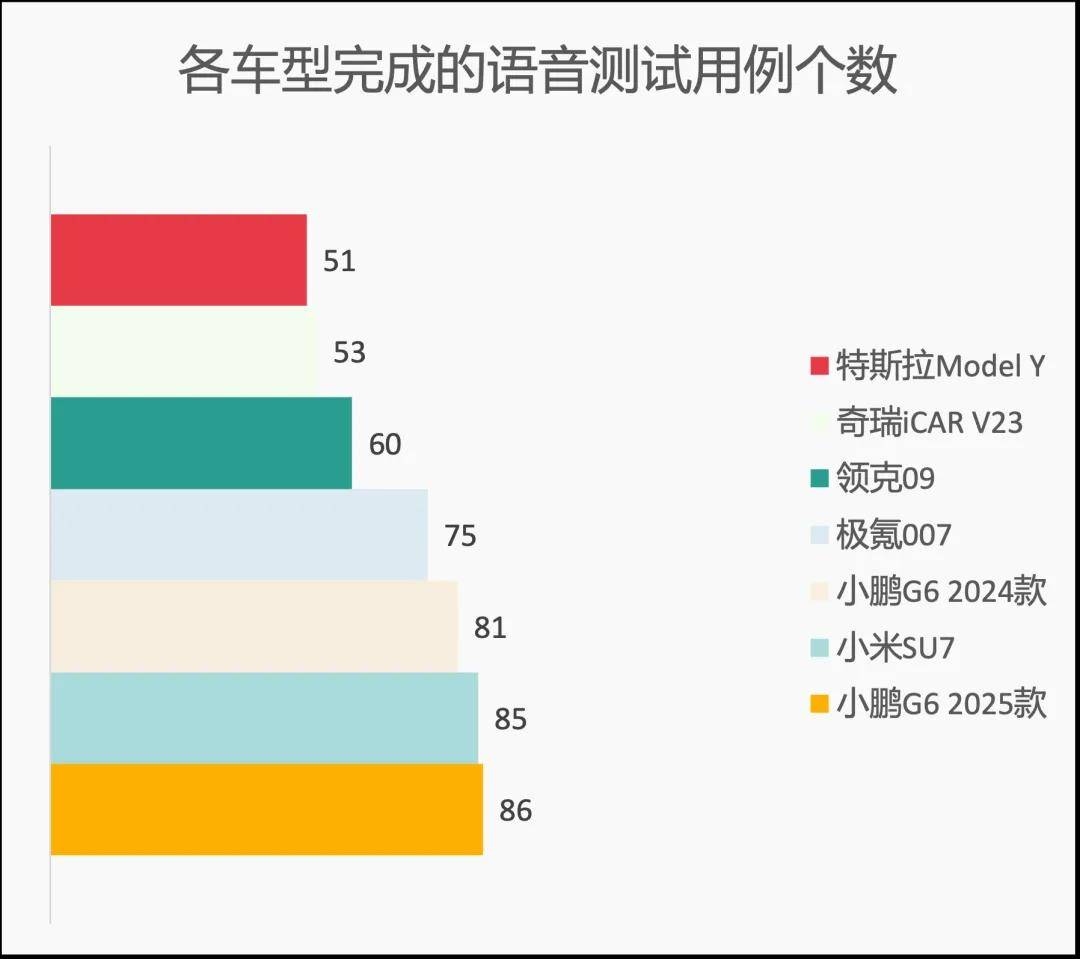 各车型完成的语音测试用例个数

51

53

60

75

81

85

86

特斯拉Model Y
奇瑞iCAR V23
领克09
极氪007
小鹏G6 2024款
小米SU7
小鹏G6 2025款